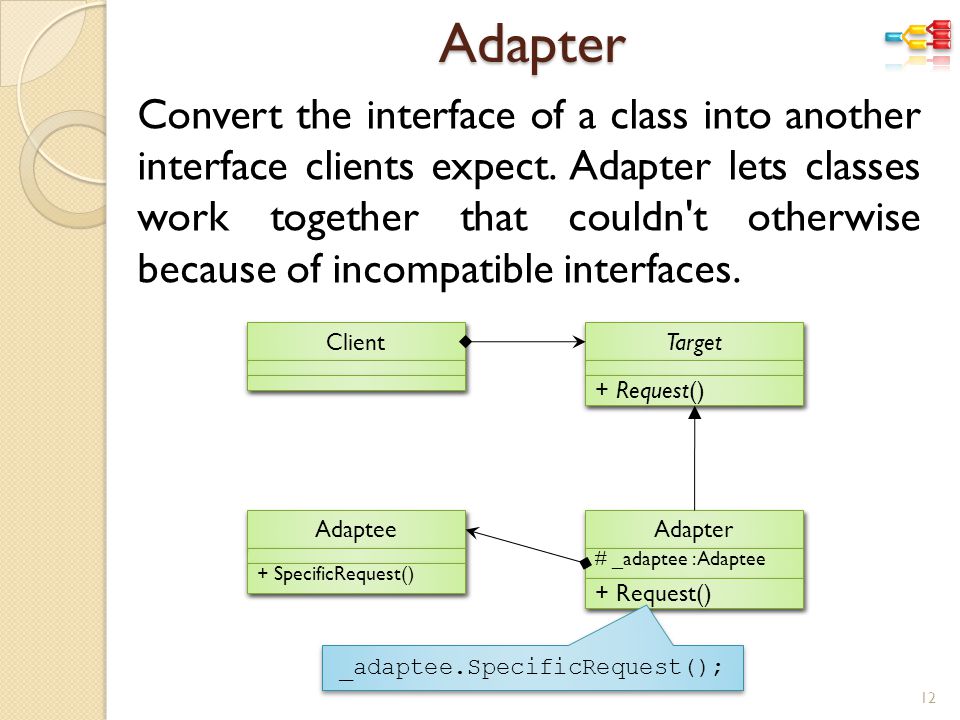 Adapter

Convert the interface of a class into another interface clients expect. Adapter lets classes work together that couldn't otherwise because of incompatible interfaces.

Client

Target

+ Request()

Adaptee

+ SpecificRequest()

Adapter

# _adaptee : Adaptee

+ Request()

_adaptee.SpecificRequest();

12